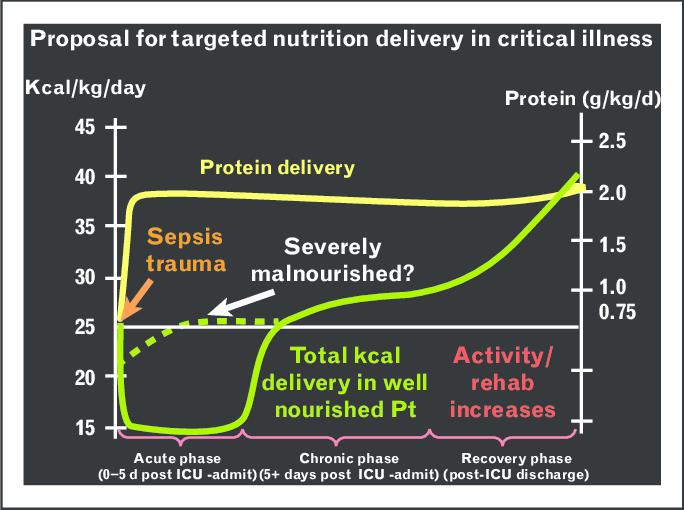 Proposal for targeted nutrition delivery in critical illness

Kcal/kg/day

Protein (g/kg/d)

45
40
35
30
25
20
15

2.5
2.0
1.5
1.0
0.75

Protein delivery

Sepsis trauma

Severely malnourished?

Total kcal delivery in well nourished Pt

Activity/ rehab increases

Acute phase (0–5 d post ICU -admit)

Chronic phase (5+ days post ICU -admit)

Recovery phase (post-ICU discharge)